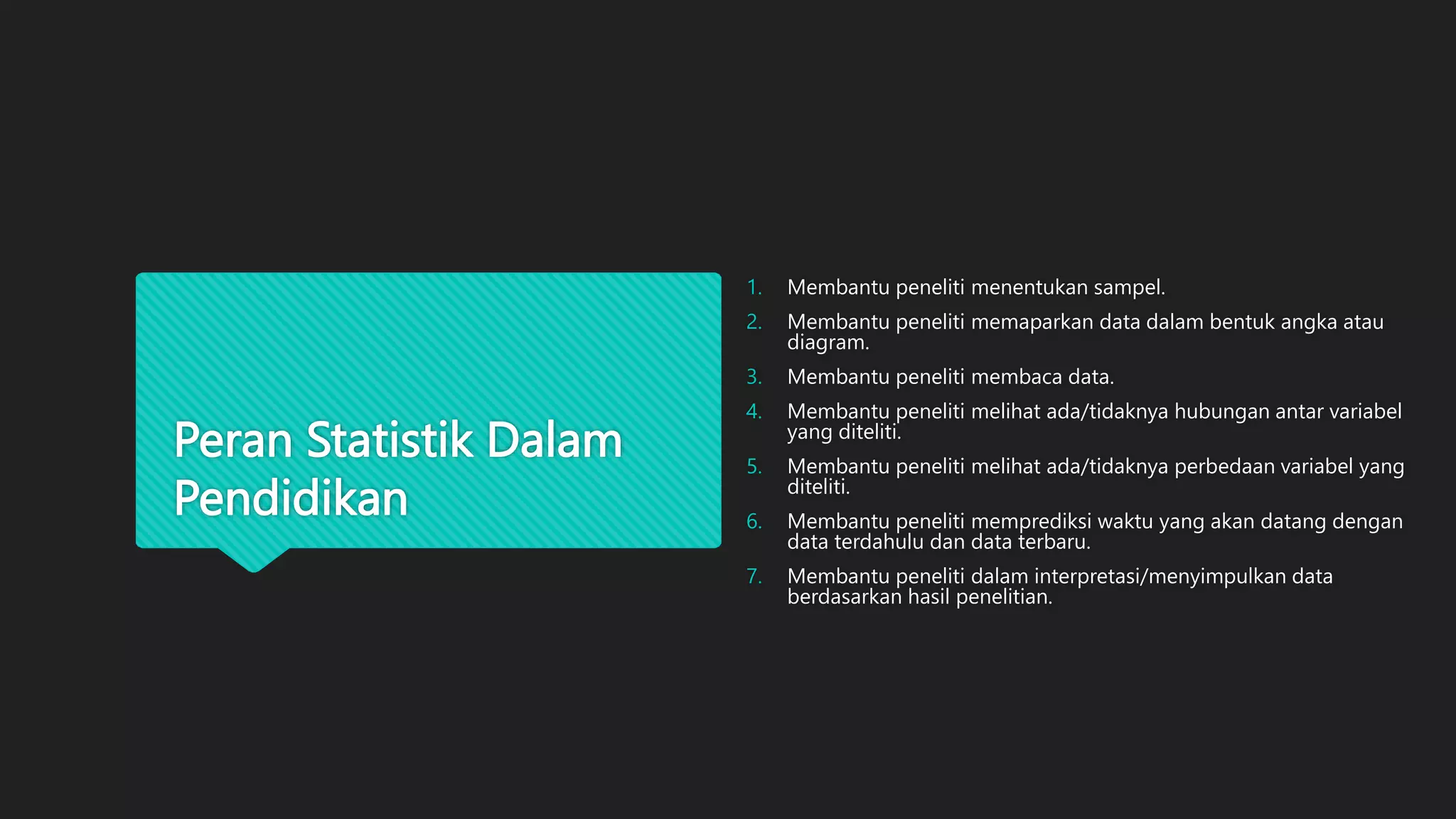 Peran Statistik Dalam Pendidikan

1. Membantu peneliti menentukan sampel.
2. Membantu peneliti memaparkan data dalam bentuk angka atau diagram.
3. Membantu peneliti membaca data.
4. Membantu peneliti melihat ada/tidaknya hubungan antar variabel yang diteliti.
5. Membantu peneliti melihat ada/tidaknya perbedaan variabel yang diteliti.
6. Membantu peneliti memprediksi waktu yang akan datang dengan data terdahulu dan data terbaru.
7. Membantu peneliti dalam interpretasi/menyimpulkan data berdasarkan hasil penelitian.